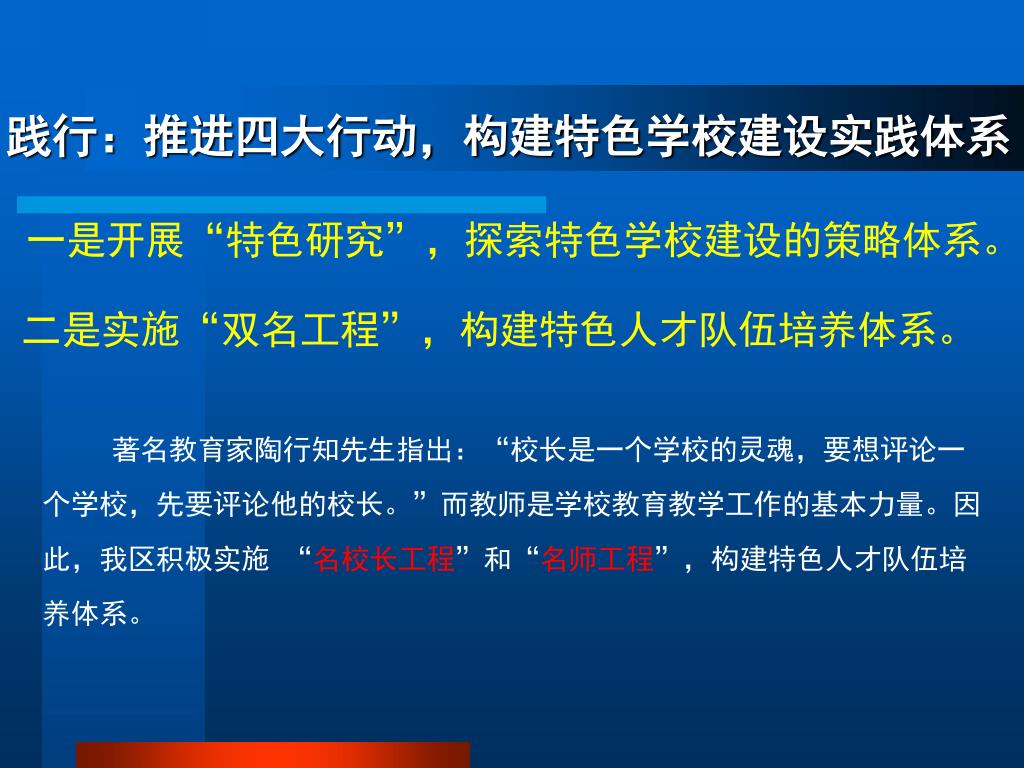 践行：推进四大行动，构建特色学校建设实践体系

一是开展“特色研究”，探索特色学校建设的策略体系。

二是实施“双名工程”，构建特色人才队伍培养体系。

著名教育家陶行知先生指出：“校长是一个学校的灵魂，要想评论一个学校，先要评论他的校长。”而教师是学校教育教学工作的基本力量。因此，我区积极实施 “名校长工程”和“名师工程”，构建特色人才队伍培养体系。